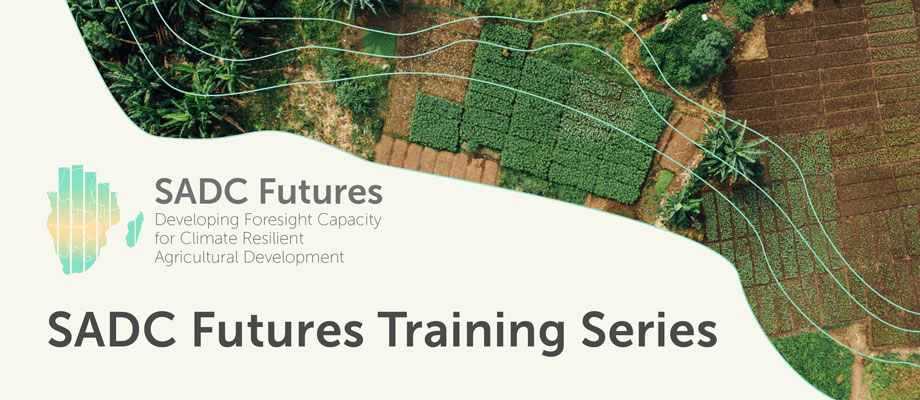 SADC Futures
Developing Foresight Capacity for Climate Resilient Agricultural Development

SADC Futures Training Series